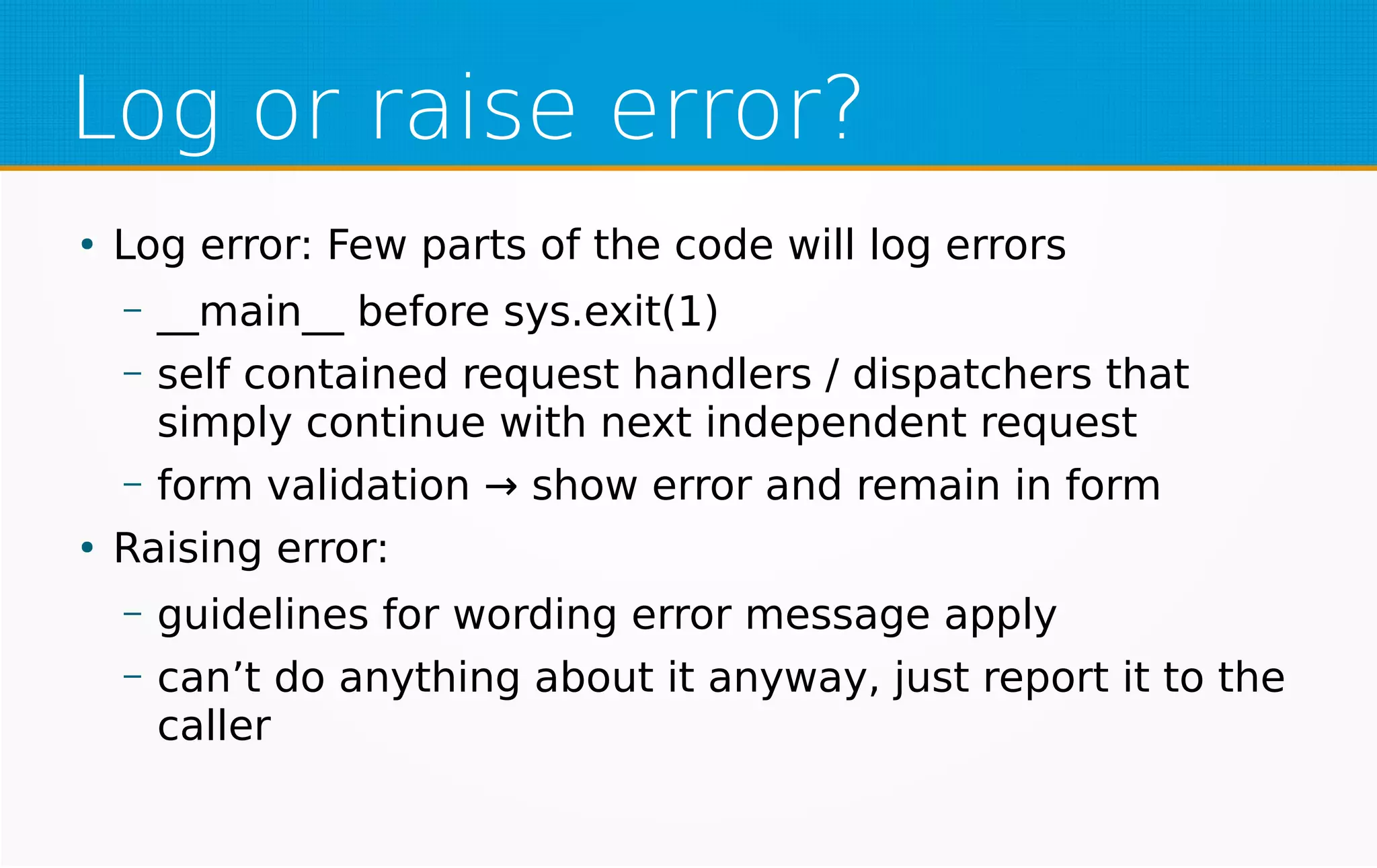 Log or raise error?

• Log error: Few parts of the code will log errors
– \_\_main\_\_ before sys.exit(1)
– self contained request handlers / dispatchers that simply continue with next independent request
– form validation → show error and remain in form

• Raising error:
– guidelines for wording error message apply
– can’t do anything about it anyway, just report it to the caller